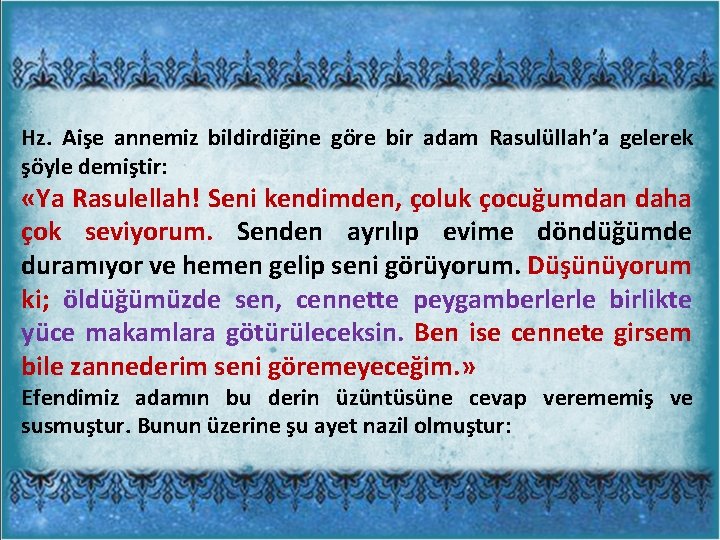 Hz. Aişe annemiz bildirdiğine göre bir adam Rasulüllah'a gelerek şöyle demiştir:

«Ya Rasulellah! Seni kendimden, çoluk çocuğumdan daha çok seviyorum. Senden ayrılıp evime döndüğümde duramıyor ve hemen gelip seni görüyorum. Düşünüyorum ki; öldüğümüzde sen, cennette peygamberlerle birlikte yüce makamlara götürüleceksin. Ben ise cennete girsem bile zannederim seni göremeyeceğim.»

Efendimiz adamın bu derin üzüntüsüne cevap verememiş ve susmuştur. Bunun üzerine şu ayet nazil olmuştur: